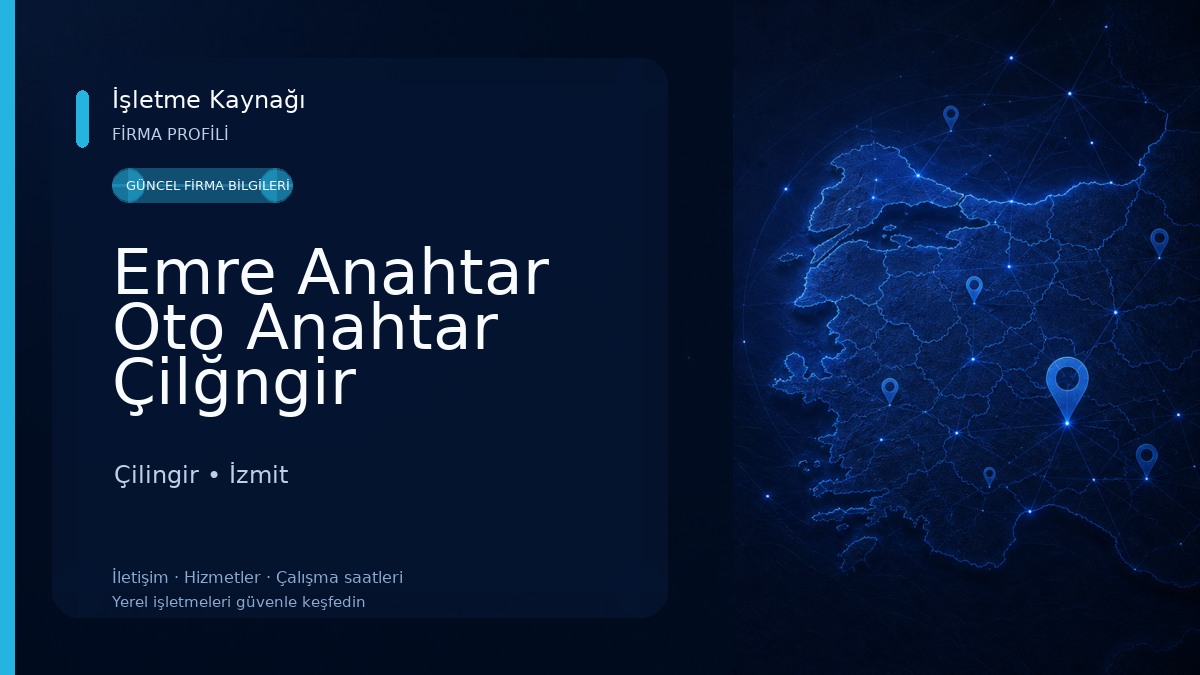 İşletme Kaynağı
FİRMA PROFİLİ

GÜNCEL FİRMA BİLGİLERİ

Emre Anahtar Oto Anahtar Çilğngir

Çilingir • İzmit

İletişim · Hizmetler · Çalışma saatleri
Yerel işletmeleri güvenle keşfedin